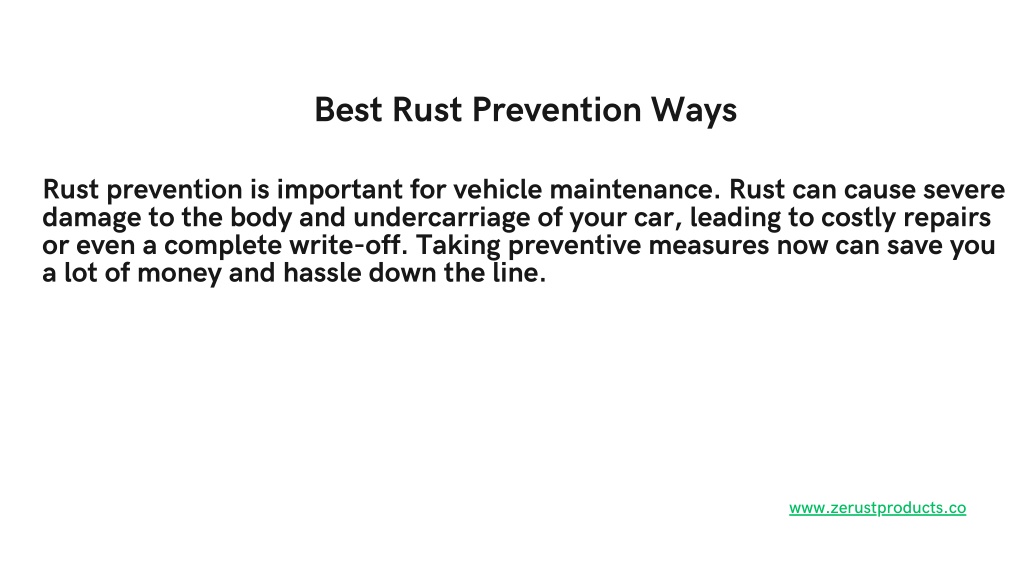 Best Rust Prevention Ways

Rust prevention is important for vehicle maintenance. Rust can cause severe damage to the body and undercarriage of your car, leading to costly repairs or even a complete write-off. Taking preventive measures now can save you a lot of money and hassle down the line.

www.zerustproducts.co